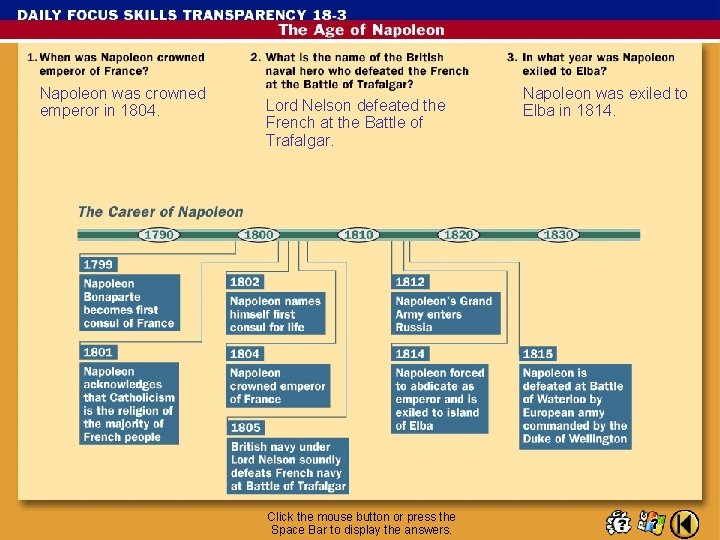 DAILY FOCUS SKILLS TRANSPARENCY 18-3
The Age of Napoleon

1. When was Napoleon crowned emperor of France?
Napoleon was crowned emperor in 1804.

2. What is the name of the British naval hero who defeated the French at the Battle of Trafalgar?
Lord Nelson defeated the French at the Battle of Trafalgar.

3. In what year was Napoleon exiled to Elba?
Napoleon was exiled to Elba in 1814.

The Career of Napoleon

1790 1800 1810 1820 1830

1799
Napoleon Bonaparte becomes first consul of France

1801
Napoleon acknowledges that Catholicism is the religion of the majority of French people

1802
Napoleon names himself first consul for life

1804
Napoleon crowned emperor of France

1805
British navy under Lord Nelson soundly defeats French navy at Battle of Trafalgar

1812
Napoleon's Grand Army enters Russia

1814
Napoleon forced to abdicate as emperor and is exiled to island of Elba

1815
Napoleon is defeated at Battle of Waterloo by European army commanded by the Duke of Wellington

Click the mouse button or press the Space Bar to display the answers.